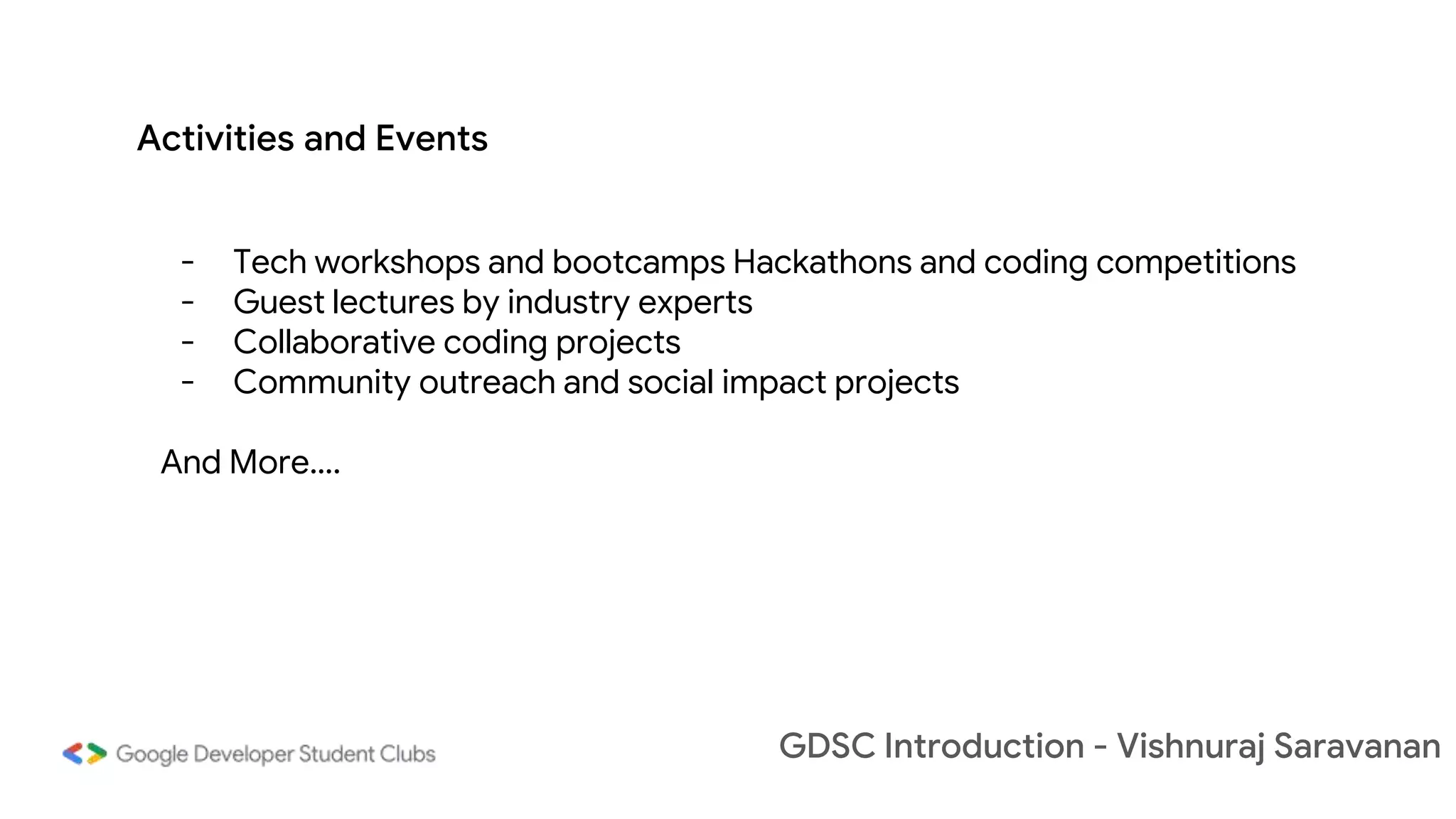 Activities and Events

- Tech workshops and bootcamps Hackathons and coding competitions
- Guest lectures by industry experts
- Collaborative coding projects
- Community outreach and social impact projects

And More....

Google Developer Student Clubs

GDSC Introduction - Vishnuraj Saravanan